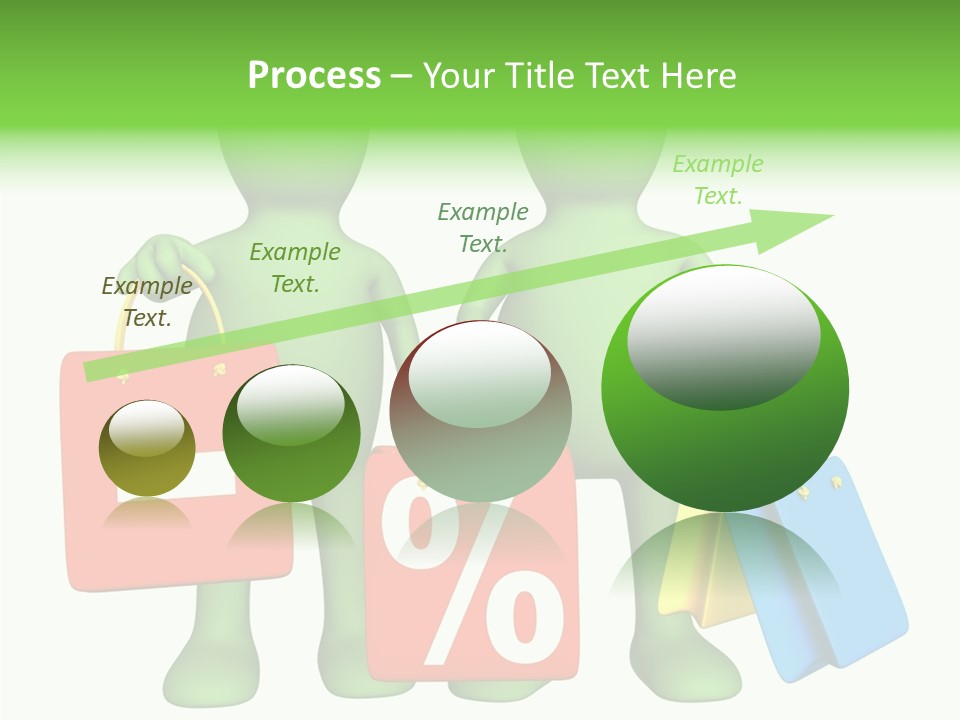 Process – Your Title Text Here

Example Text.

Example Text.

Example Text.

Example Text.

%